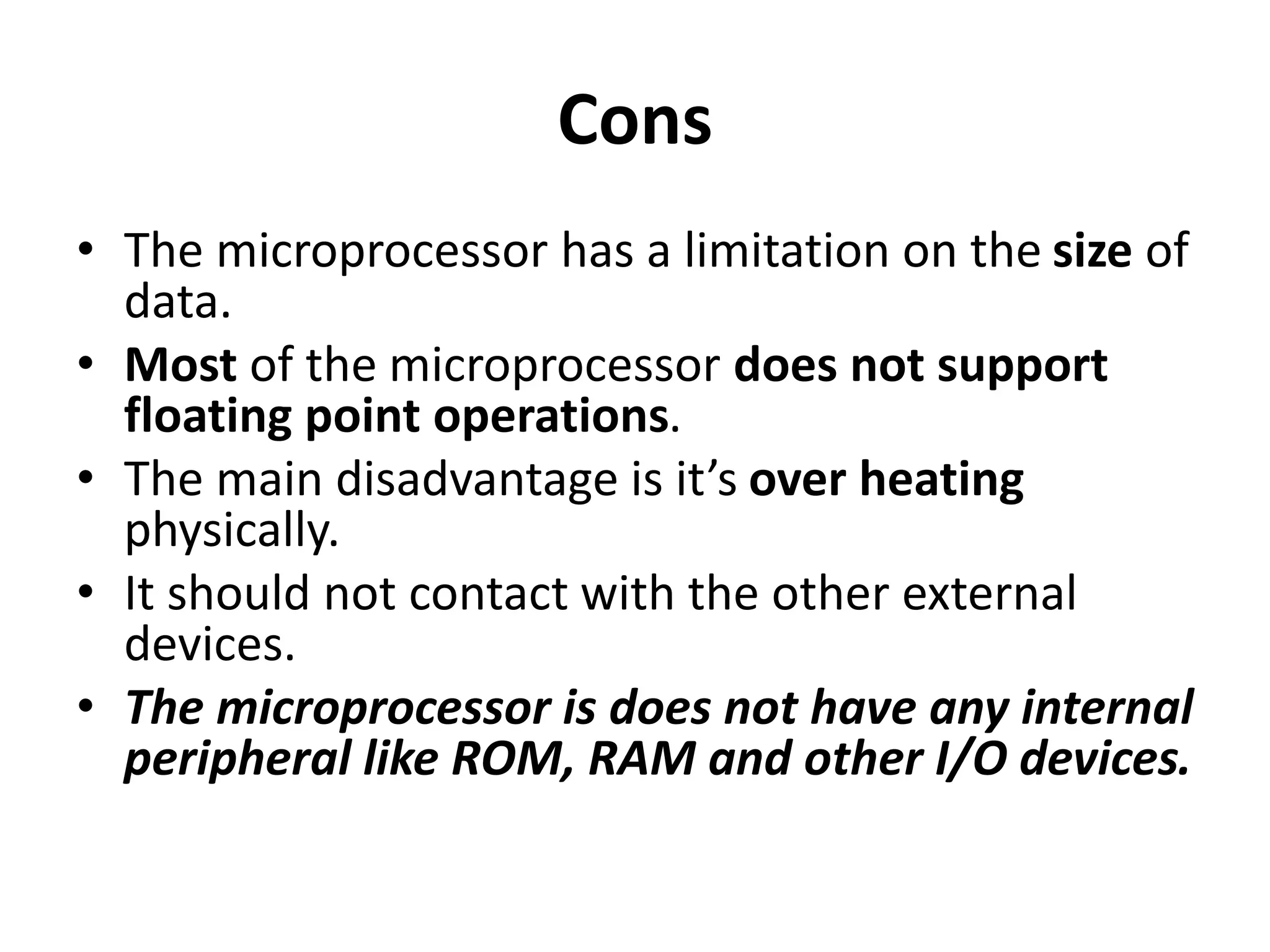 Cons

• The microprocessor has a limitation on the size of data.
• Most of the microprocessor does not support floating point operations.
• The main disadvantage is it’s over heating physically.
• It should not contact with the other external devices.
• The microprocessor is does not have any internal peripheral like ROM, RAM and other I/O devices.